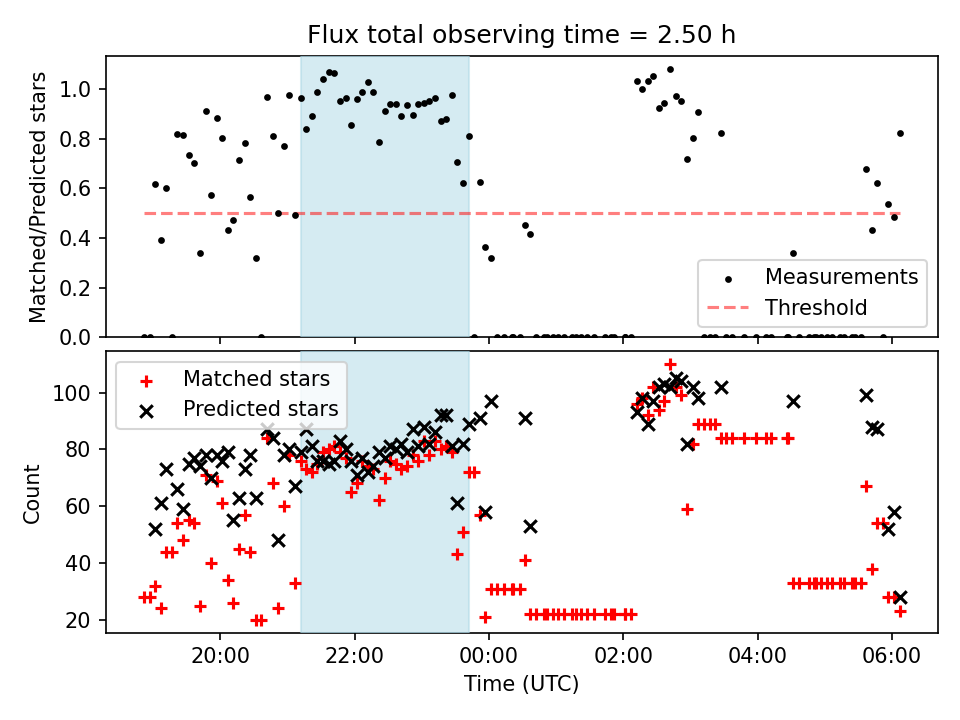 Flux total observing time = 2.50 h

Matched/Predicted stars

1.0
0.8
0.6
0.4
0.2
0.0

Measurements
Threshold

Matched stars
Predicted stars

Count

100
80
60
40
20

20:00
22:00
00:00
02:00
04:00
06:00

Time (UTC)